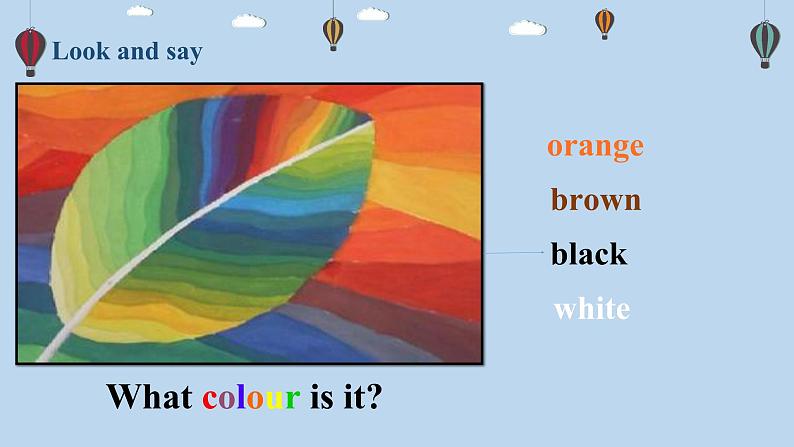 Look and say

orange
brown
black
white

What colour is it?